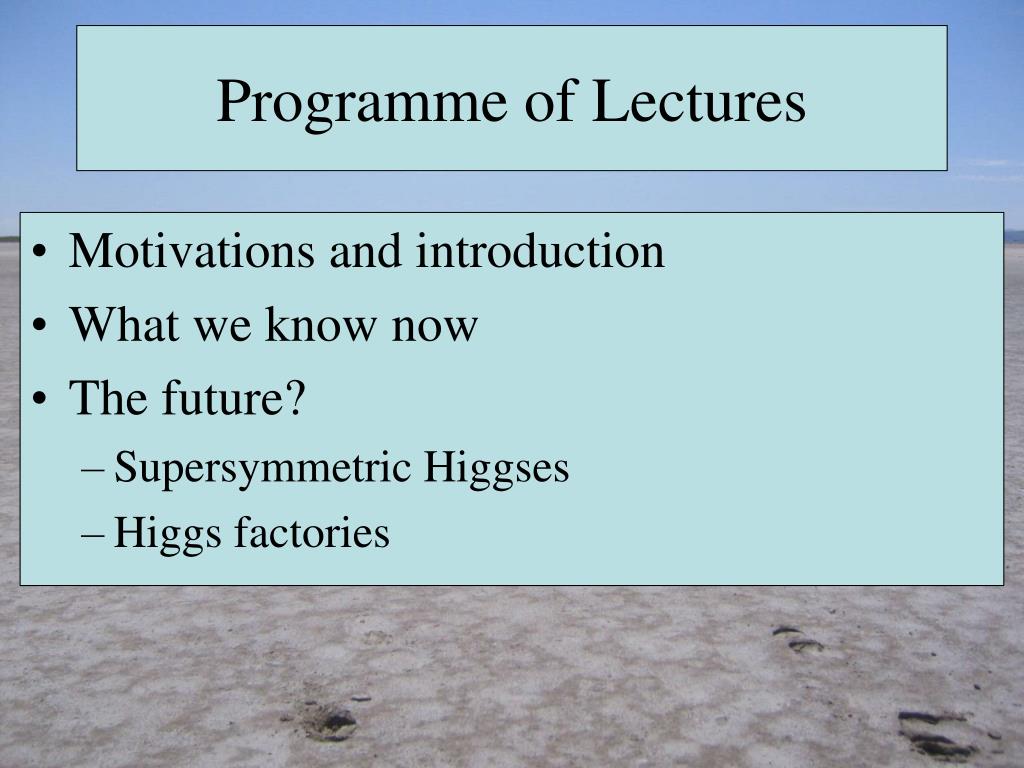 Programme of Lectures

• Motivations and introduction
• What we know now
• The future?
– Supersymmetric Higgses
– Higgs factories